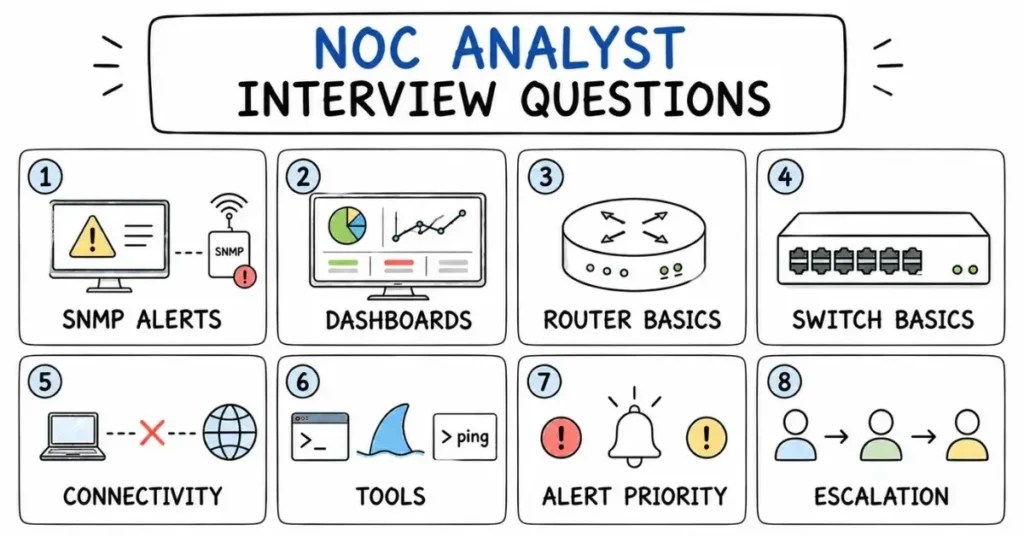 NOC ANALYST
INTERVIEW QUESTIONS

1
SNMP
SNMP ALERTS

2
DASHBOARDS

3
ROUTER BASICS

4
SWITCH BASICS

5
CONNECTIVITY

6
>_
> ping
TOOLS

7
ALERT PRIORITY

8
ESCALATION